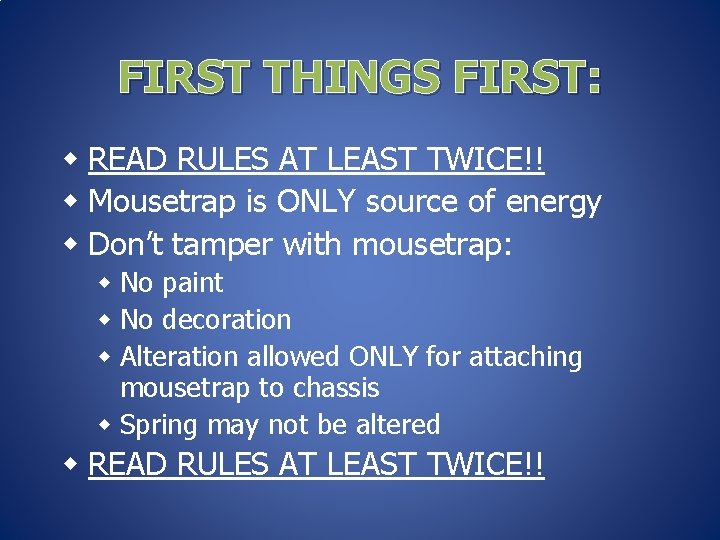 FIRST THINGS FIRST:

• READ RULES AT LEAST TWICE!!
• Mousetrap is ONLY source of energy
• Don't tamper with mousetrap:
• No paint
• No decoration
• Alteration allowed ONLY for attaching mousetrap to chassis
• Spring may not be altered
• READ RULES AT LEAST TWICE!!